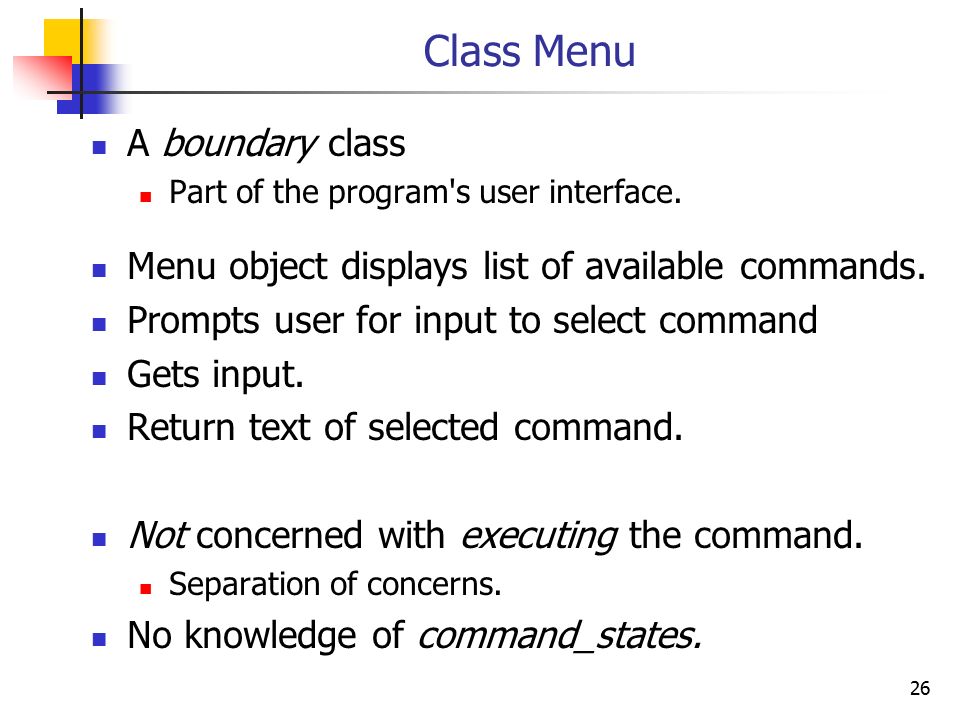 Class Menu

- A boundary class
  - Part of the program's user interface.
- Menu object displays list of available commands.
- Prompts user for input to select command
- Gets input.
- Return text of selected command.
- Not concerned with executing the command.
  - Separation of concerns.
- No knowledge of command_states.

26